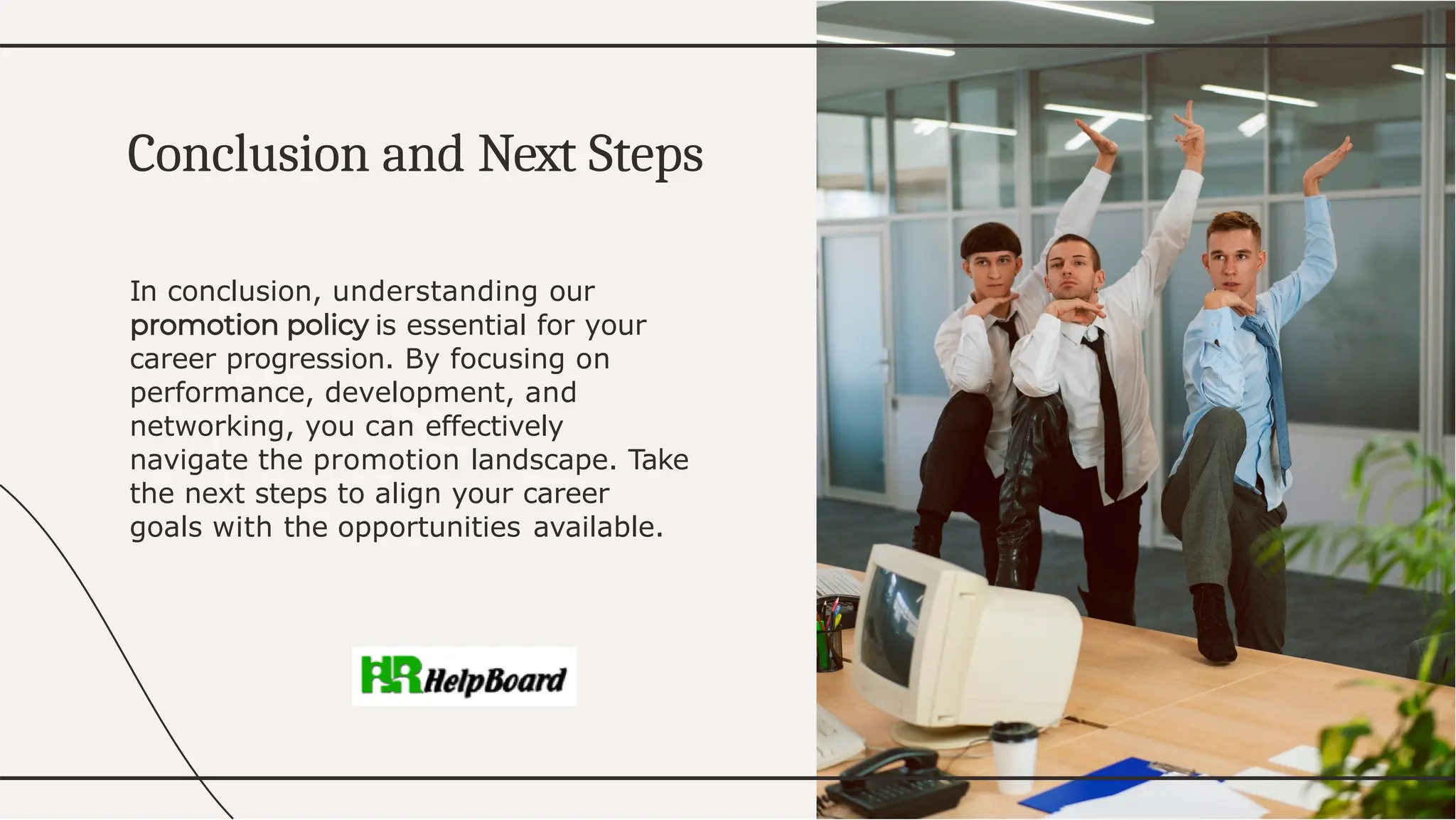 Conclusion and Next Steps

In conclusion, understanding our promotion policy is essential for your career progression. By focusing on performance, development, and networking, you can effectively navigate the promotion landscape. Take the next steps to align your career goals with the opportunities available.

HR HelpBoard